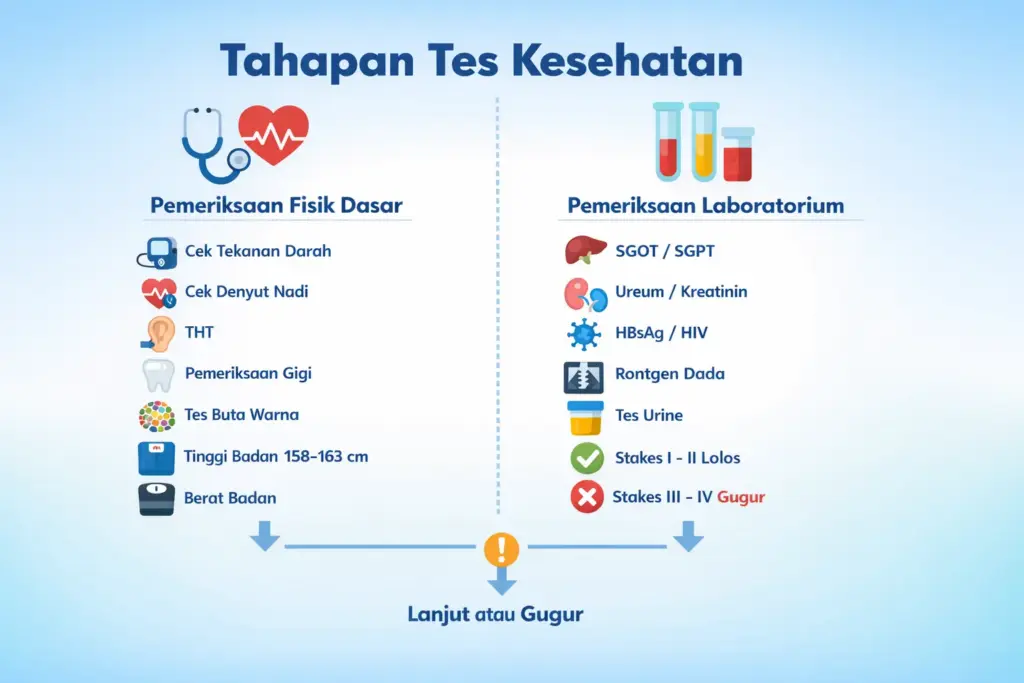 Tahapan Tes Kesehatan

Pemeriksaan Fisik Dasar

Cek Tekanan Darah
Cek Denyut Nadi
THT
Pemeriksaan Gigi
Tes Buta Warna
Tinggi Badan 158–163 cm
Berat Badan

Pemeriksaan Laboratorium

SGOT / SGPT
Ureum / Kreatinin
HBsAg / HIV
Rontgen Dada
Tes Urine
Stakes I - II Lolos
Stakes III - IV Gugur

Lanjut atau Gugur